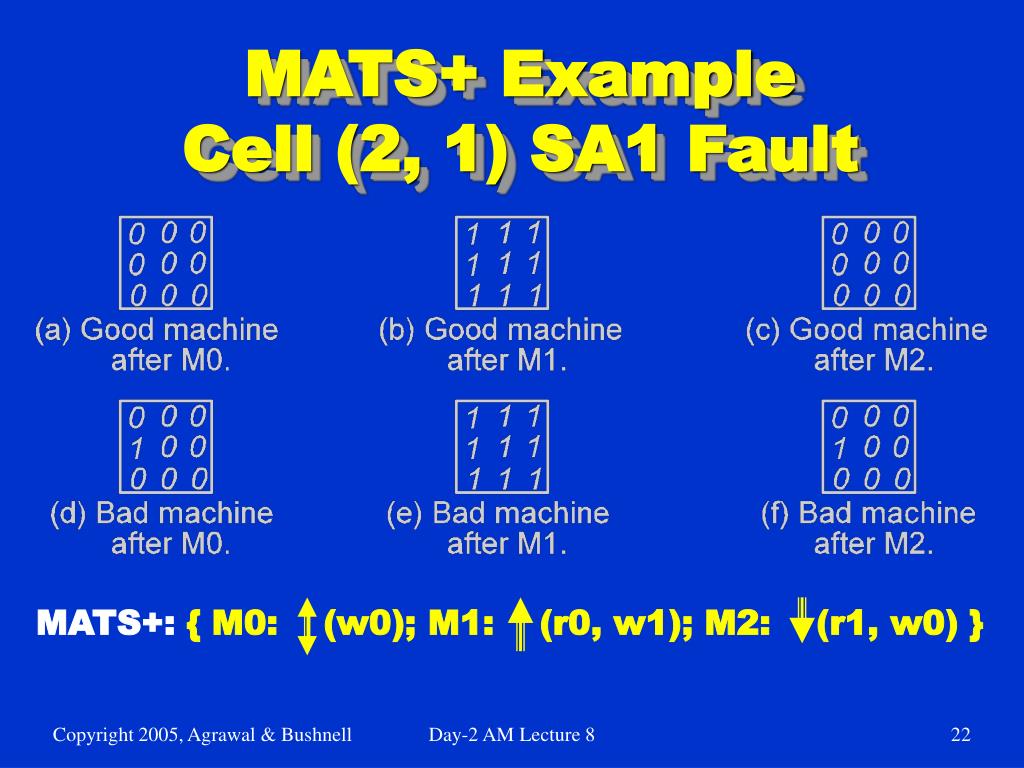 MATS+ Example
Cell (2, 1) SA1 Fault

0 0 0
0 0 0
0 0 0
(a) Good machine after M0.

1 1 1
1 1 1
1 1 1
(b) Good machine after M1.

0 0 0
0 0 0
0 0 0
(c) Good machine after M2.

0 0 0
1 0 0
0 0 0
(d) Bad machine after M0.

1 1 1
1 1 1
1 1 1
(e) Bad machine after M1.

0 0 0
1 0 0
0 0 0
(f) Bad machine after M2.

MATS+: { M0: $\updownarrow$ (w0); M1: $\Uparrow$ (r0, w1); M2: $\Downarrow$ (r1, w0) }

Copyright 2005, Agrawal & Bushnell Day-2 AM Lecture 8 22